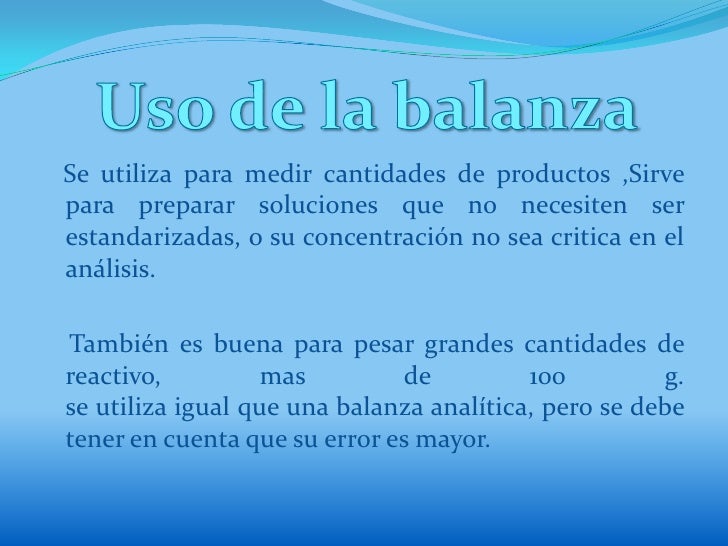 Uso de la balanza

Se utiliza para medir cantidades de productos ,Sirve para preparar soluciones que no necesiten ser estandarizadas, o su concentración no sea critica en el análisis.

También es buena para pesar grandes cantidades de reactivo, mas de 100 g.
se utiliza igual que una balanza analítica, pero se debe tener en cuenta que su error es mayor.